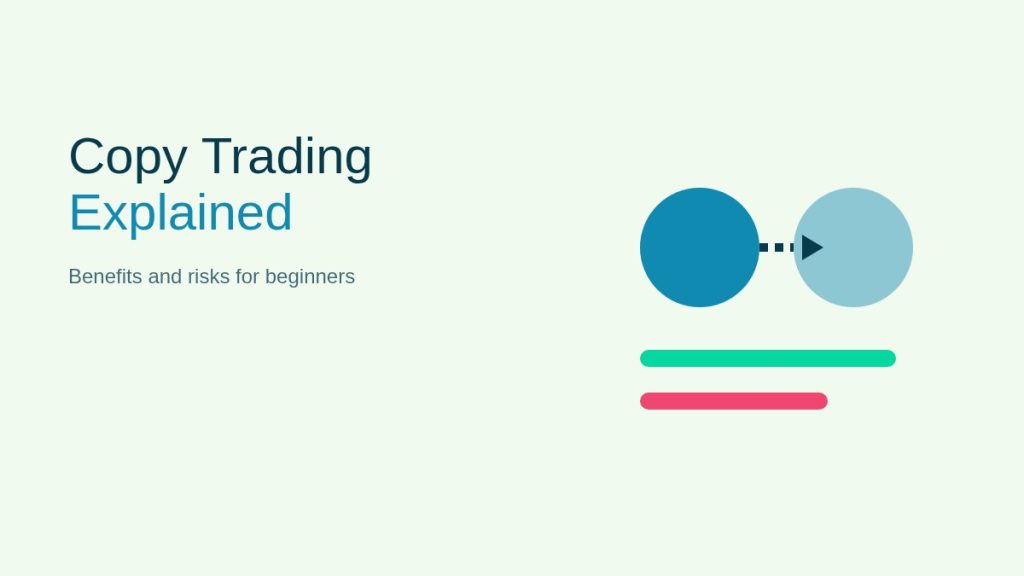 Copy Trading
Explained

Benefits and risks for beginners